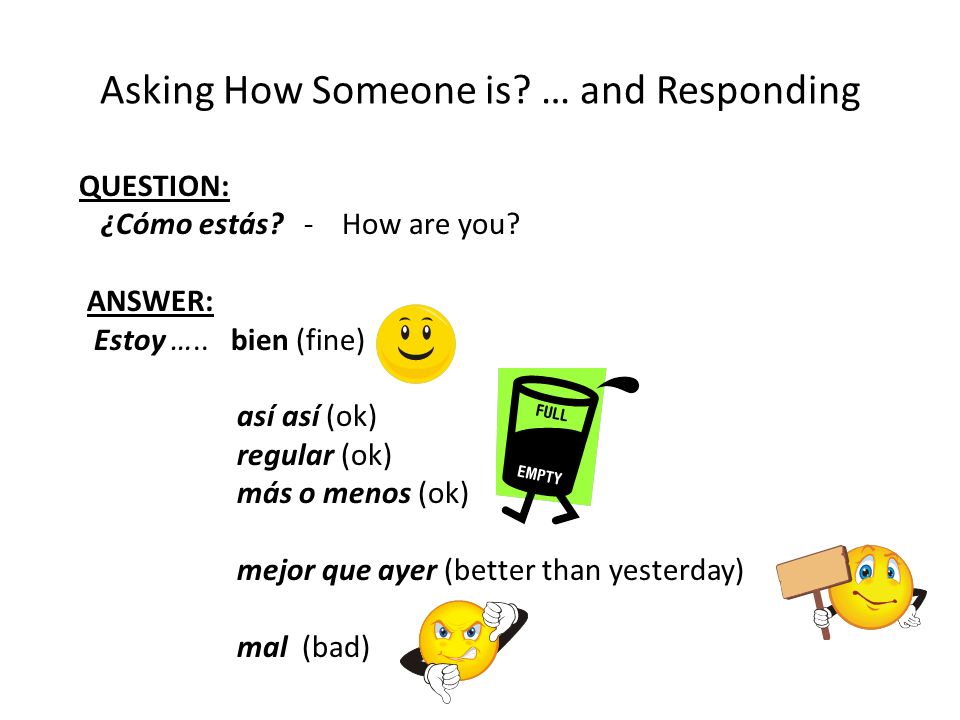 Asking How Someone is? … and Responding

QUESTION:
¿Cómo estás? - How are you?

ANSWER:
Estoy ….. bien (fine)

FULL
EMPTY

así así (ok)
regular (ok)
más o menos (ok)

mejor que ayer (better than yesterday)

mal (bad)